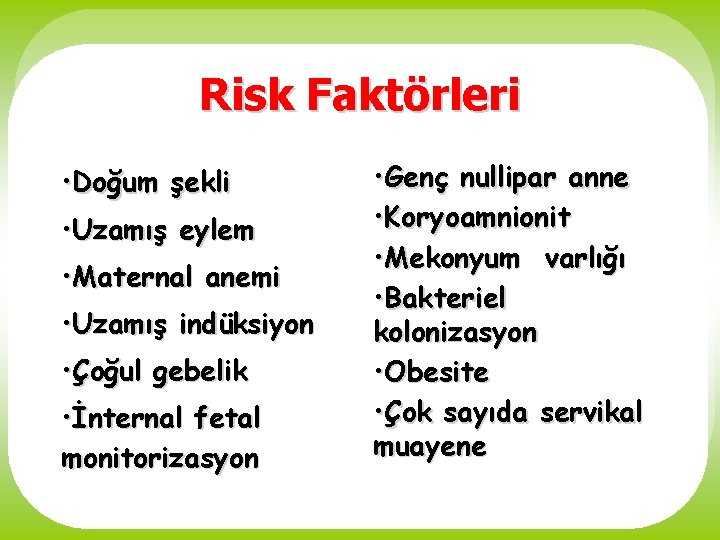 Risk Faktörleri

•Doğum şekli

•Uzamış eylem

•Maternal anemi

•Uzamış indüksiyon

•Çoğul gebelik

•İnternal fetal monitorizasyon

•Genç nullipar anne

•Koryoamnionit

•Mekonyum varlığı

•Bakteriel kolonizasyon

•Obesite

•Çok sayıda servikal muayene